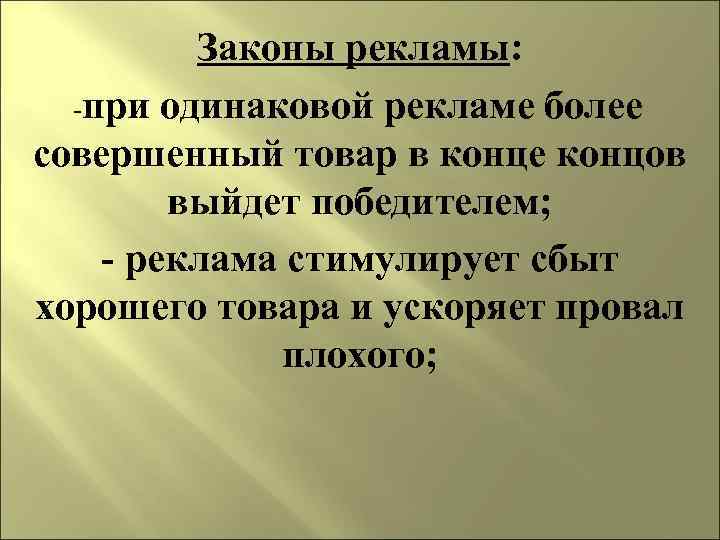 Законы рекламы:

-при одинаковой рекламе более совершенный товар в конце концов выйдет победителем;

- реклама стимулирует сбыт хорошего товара и ускоряет провал плохого;